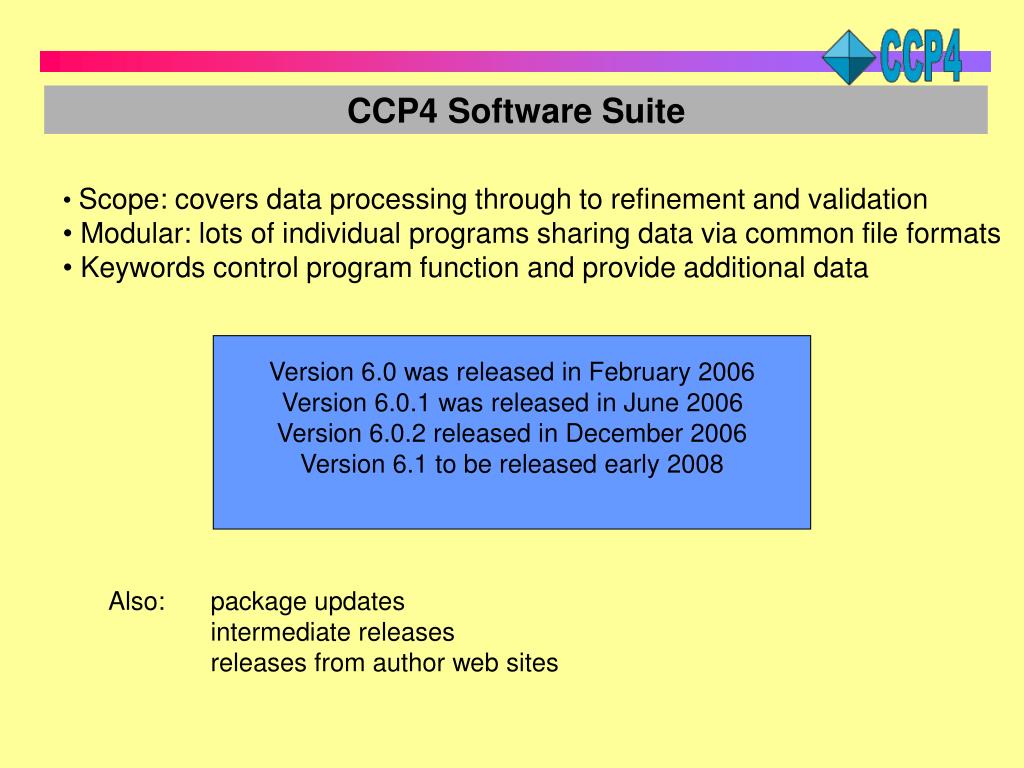 CCP4

CCP4 Software Suite

• Scope: covers data processing through to refinement and validation
• Modular: lots of individual programs sharing data via common file formats
• Keywords control program function and provide additional data

Version 6.0 was released in February 2006
Version 6.0.1 was released in June 2006
Version 6.0.2 released in December 2006
Version 6.1 to be released early 2008

Also: package updates
intermediate releases
releases from author web sites